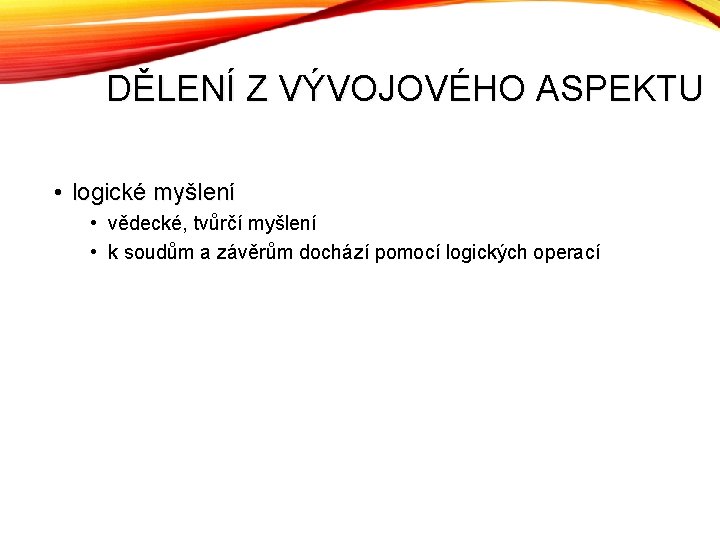 DĚLENÍ Z VÝVOJOVÉHO ASPEKTU

• logické myšlení
  • vědecké, tvůrčí myšlení
  • k soudům a závěrům dochází pomocí logických operací